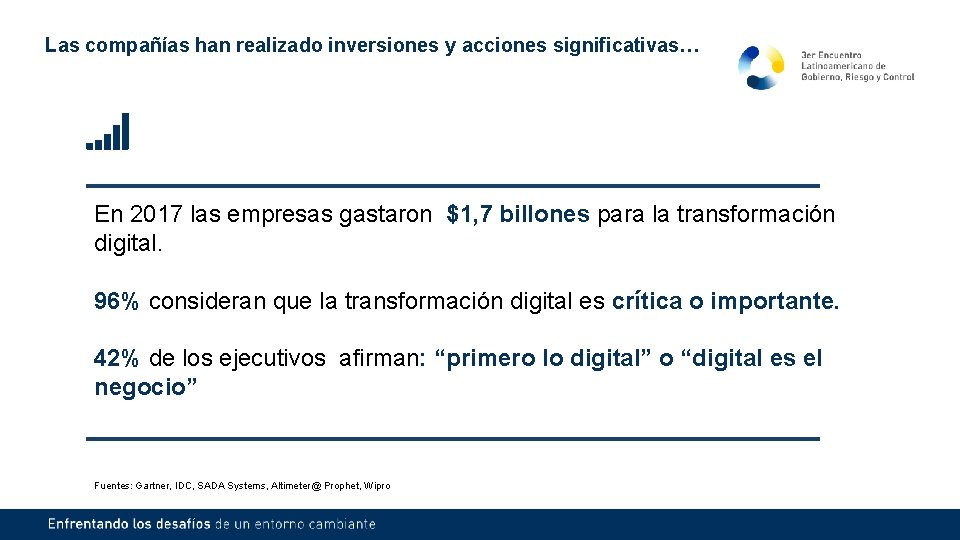 Las compañías han realizado inversiones y acciones significativas…

3er Encuentro Latinoamericano de Gobierno, Riesgo y Control

En 2017 las empresas gastaron $1,7 billones para la transformación digital.

96% consideran que la transformación digital es crítica o importante.

42% de los ejecutivos afirman: “primero lo digital” o “digital es el negocio”

Fuentes: Gartner, IDC, SADA Systems, Altimeter@ Prophet, Wipro

Enfrentando los desafíos de un entorno cambiante